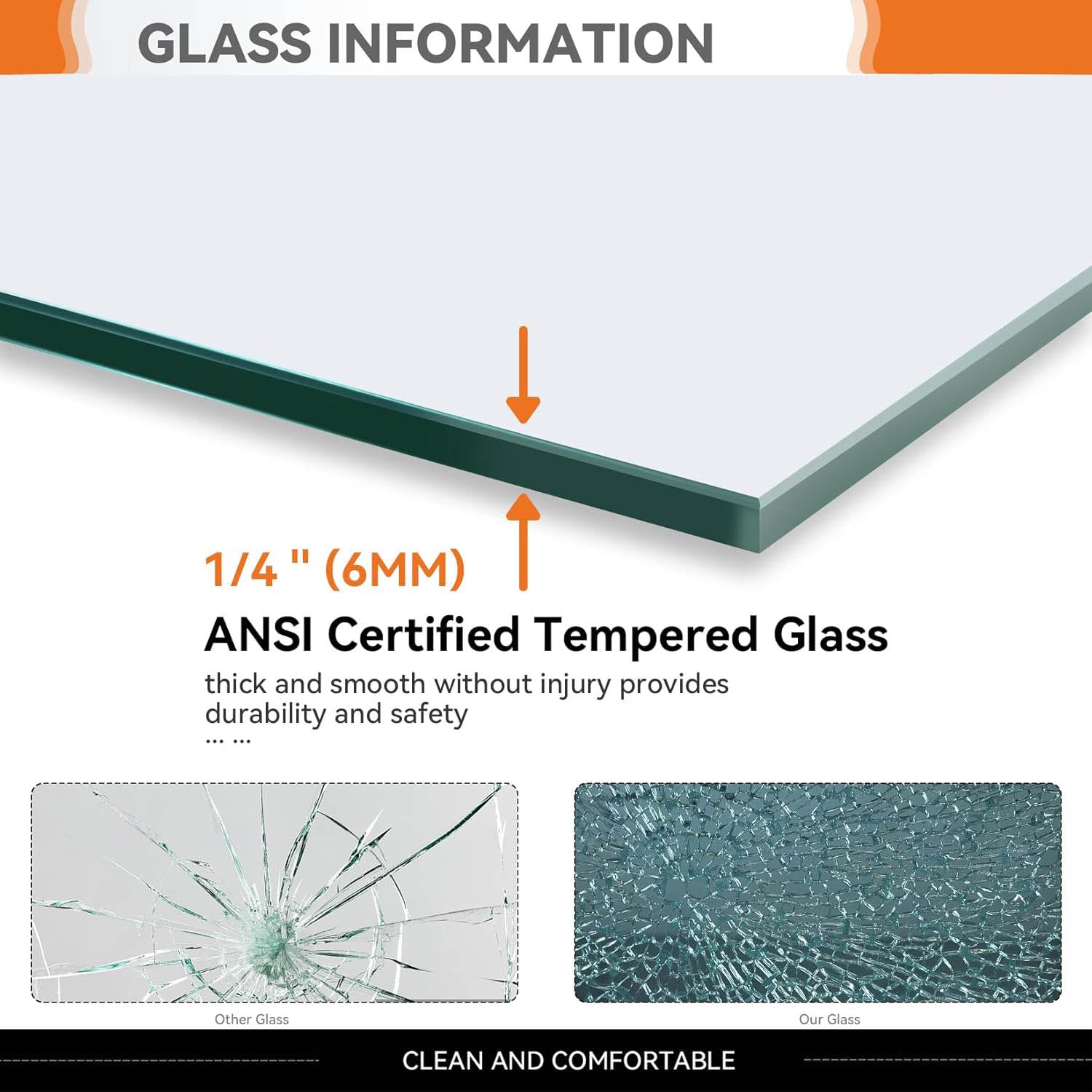 GLASS INFORMATION

1/4 " (6MM)

ANSI Certified Tempered Glass

thick and smooth without injury provides durability and safety
... ...

Other Glass

Our Glass

CLEAN AND COMFORTABLE